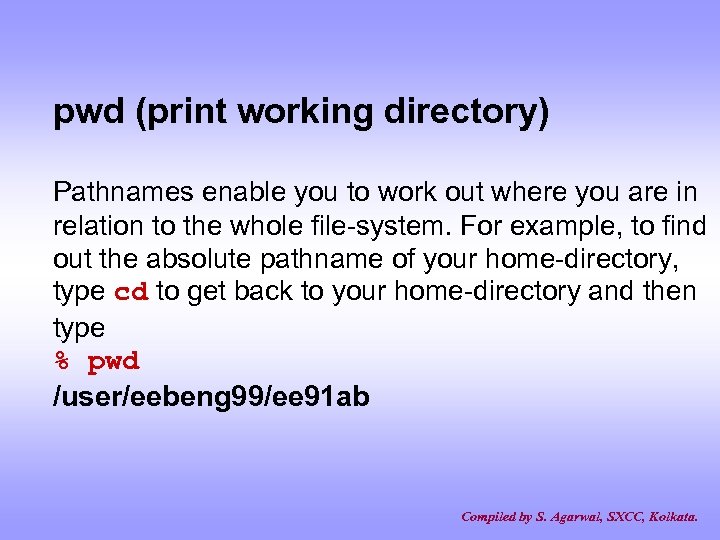 pwd (print working directory)

Pathnames enable you to work out where you are in relation to the whole file-system. For example, to find out the absolute pathname of your home-directory, type cd to get back to your home-directory and then type
% pwd
/user/eebeng99/ee91ab

Compiled by S. Agarwal, SXCC, Kolkata.